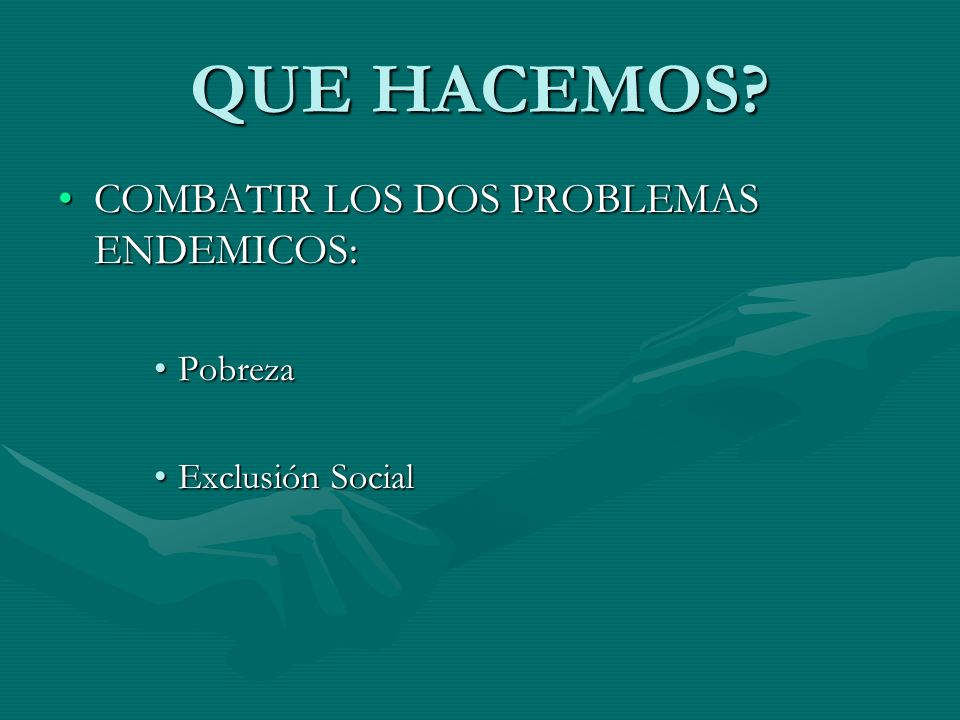 QUE HACEMOS?

• COMBATIR LOS DOS PROBLEMAS ENDEMICOS:

• Pobreza

• Exclusión Social